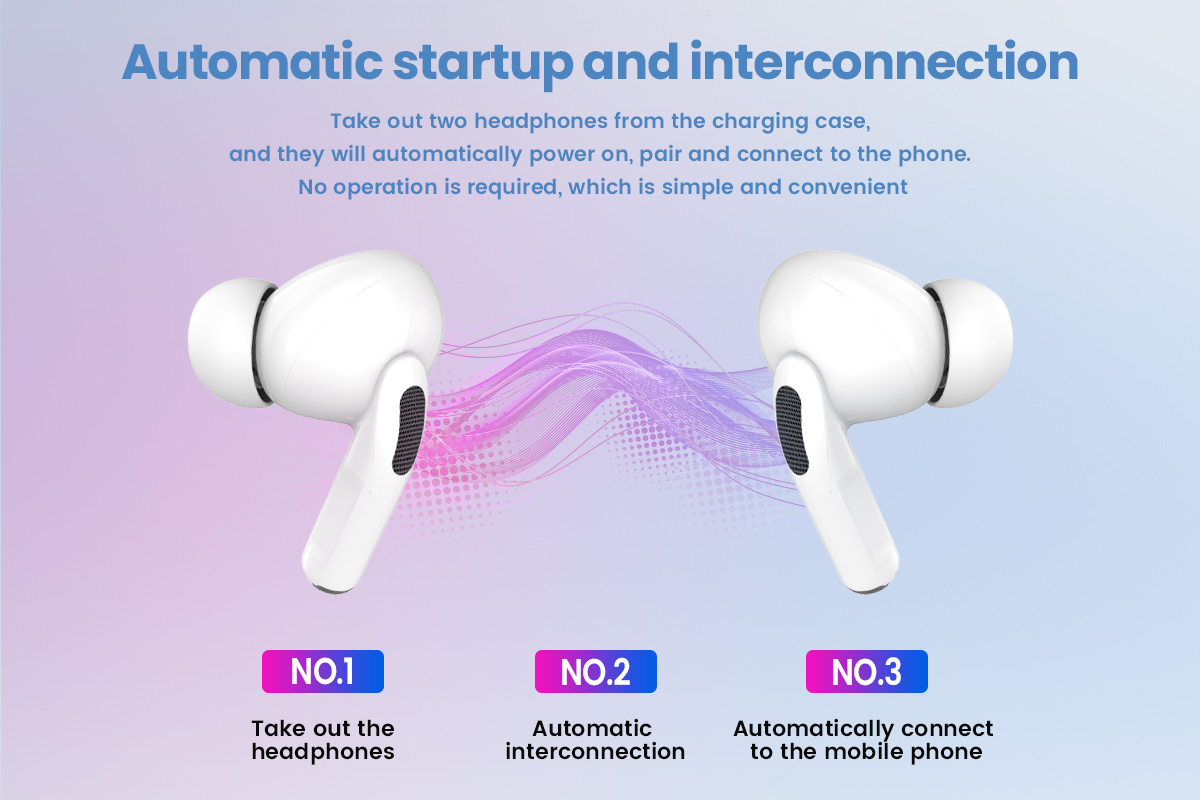 Automatic startup and interconnection

Take out two headphones from the charging case, and they will automatically power on, pair and connect to the phone. No operation is required, which is simple and convenient

NO.1

Take out the headphones

NO.2

Automatic interconnection

NO.3

Automatically connect to the mobile phone